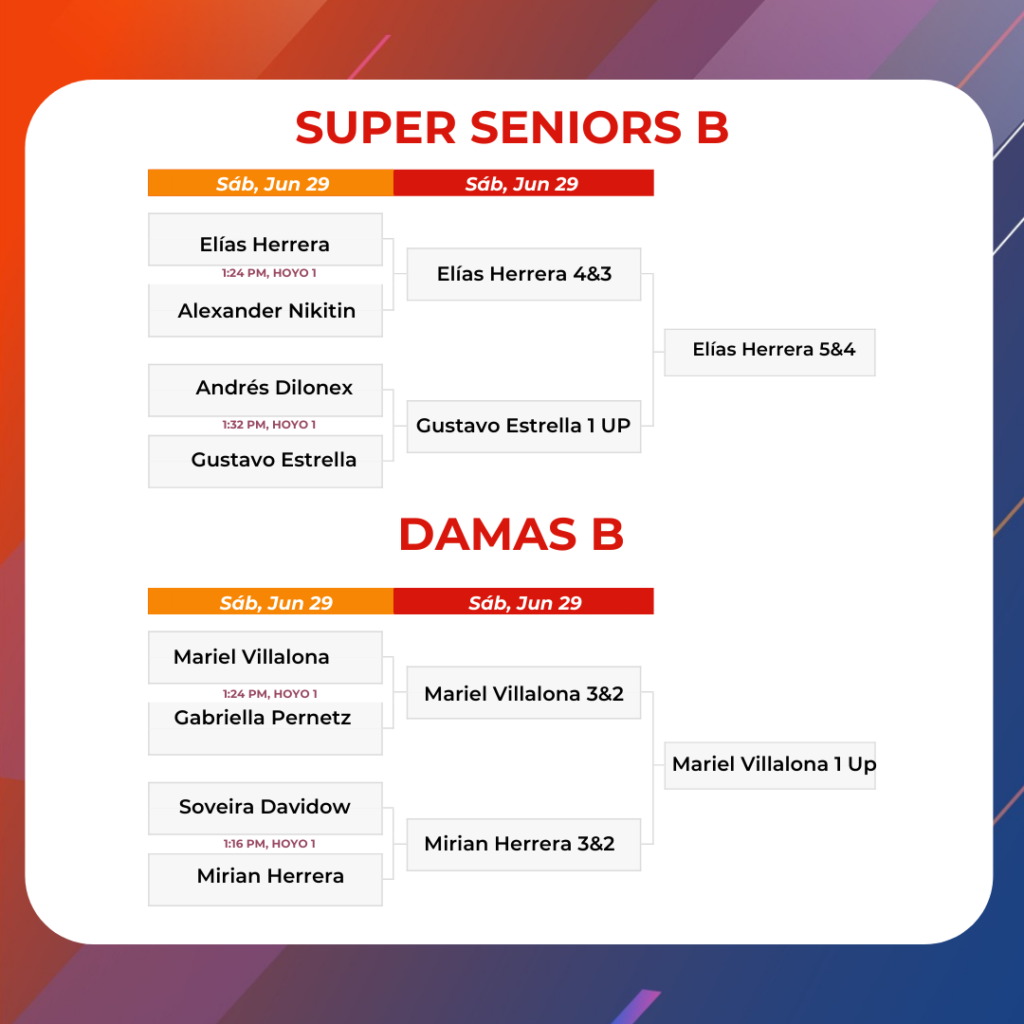 SUPER SENIORS B

Sáb, Jun 29
Sáb, Jun 29

Elías Herrera
1:24 PM, HOYO 1
Alexander Nikitin

Andrés Dilonex
1:32 PM, HOYO 1
Gustavo Estrella

Elías Herrera 4&3

Gustavo Estrella 1 UP

Elías Herrera 5&4

DAMAS B

Sáb, Jun 29
Sáb, Jun 29

Mariel Villalona
1:24 PM, HOYO 1
Gabriella Pernetz

Soveira Davidow
1:16 PM, HOYO 1
Mirian Herrera

Mariel Villalona 3&2

Mirian Herrera 3&2

Mariel Villalona 1 Up